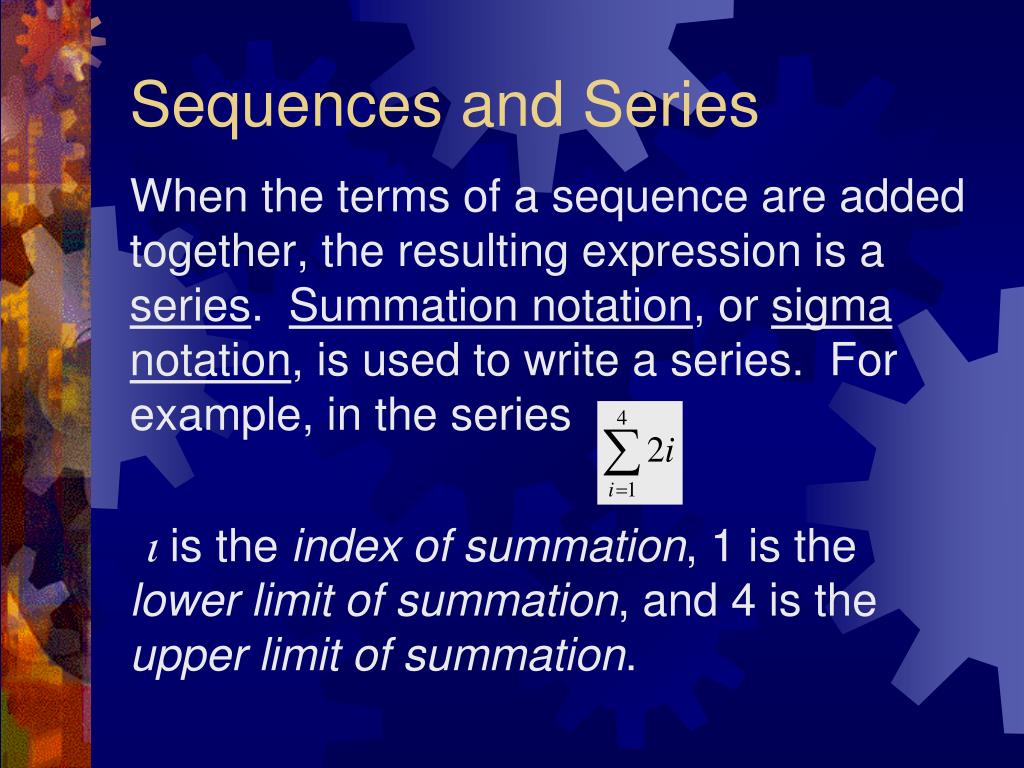 Sequences and Series

When the terms of a sequence are added together, the resulting expression is a series. Summation notation, or sigma notation, is used to write a series. For example, in the series $\sum_{i=1}^{4} 2i$

$i$ is the index of summation, 1 is the lower limit of summation, and 4 is the upper limit of summation.